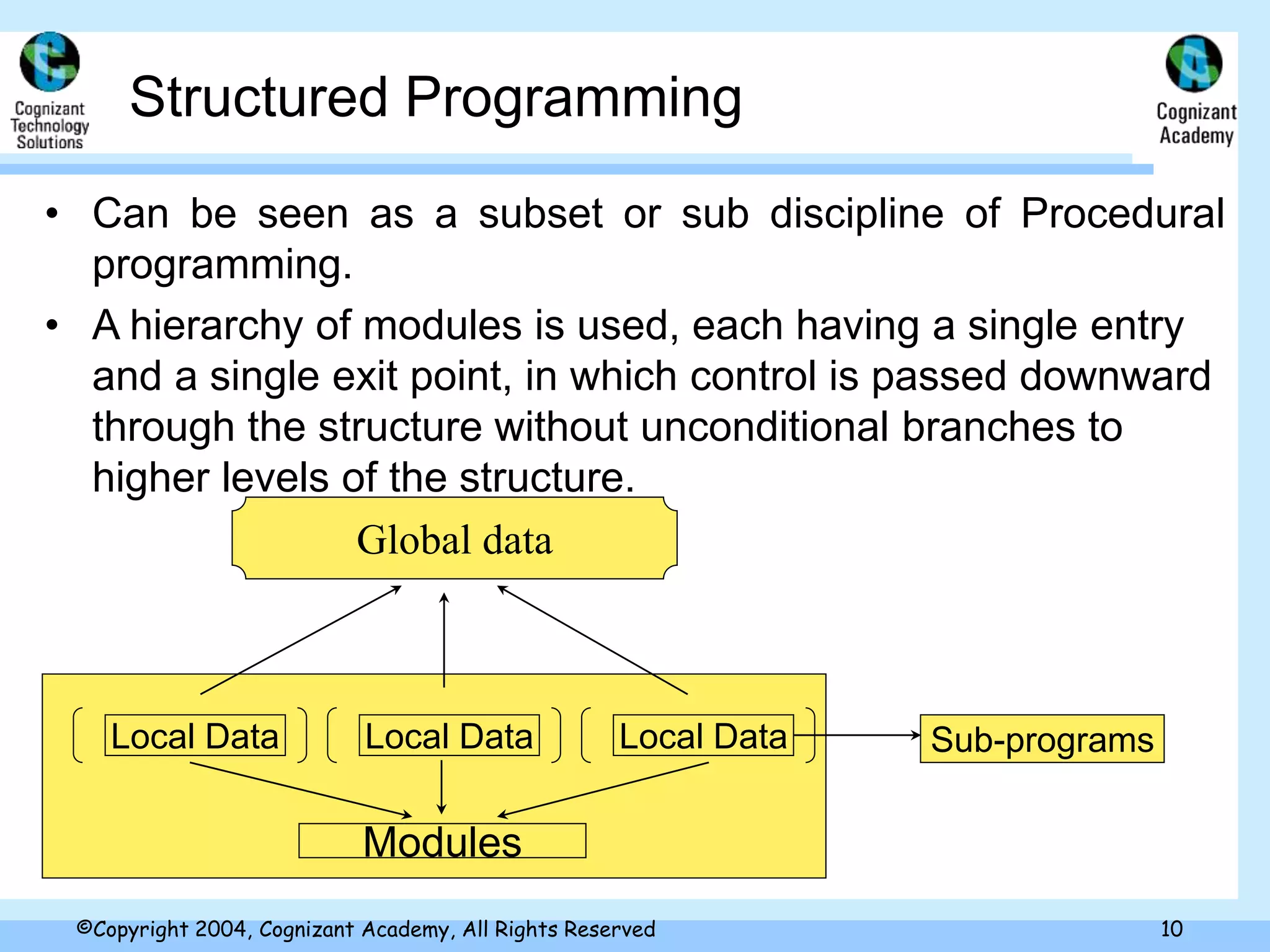 Cognizant Technology Solutions

Structured Programming

Cognizant Academy

• Can be seen as a subset or sub discipline of Procedural programming.

• A hierarchy of modules is used, each having a single entry and a single exit point, in which control is passed downward through the structure without unconditional branches to higher levels of the structure.

Global data

Local Data

Local Data

Local Data

Sub-programs

Modules

©Copyright 2004, Cognizant Academy, All Rights Reserved

10